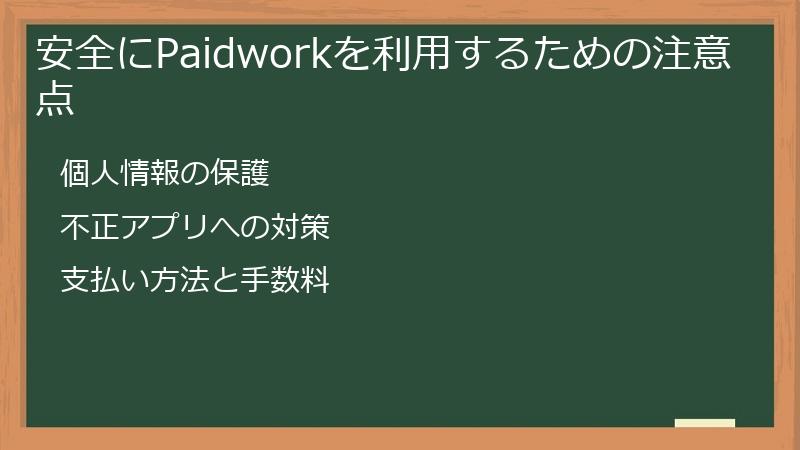 安全にPaidworkを利用するための注意点

個人情報の保護

不正アプリへの対策

支払い方法と手数料